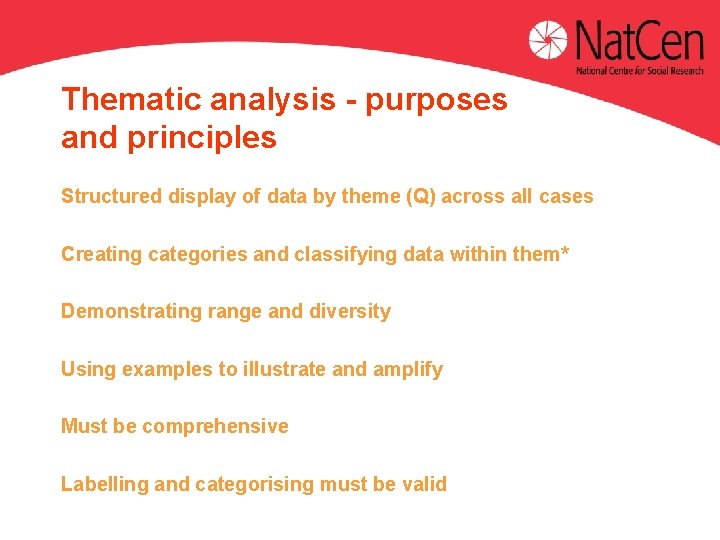 NatCen
National Centre for Social Research

Thematic analysis - purposes and principles

Structured display of data by theme (Q) across all cases

Creating categories and classifying data within them*

Demonstrating range and diversity

Using examples to illustrate and amplify

Must be comprehensive

Labelling and categorising must be valid